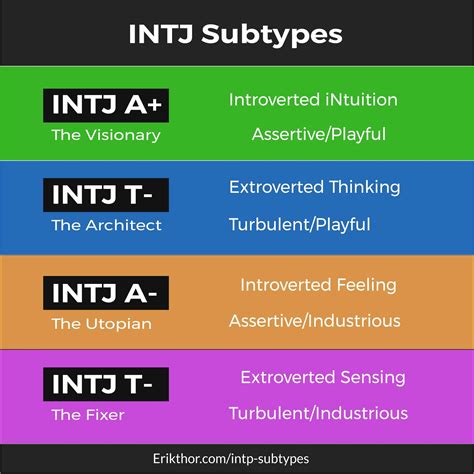 INTJ Subtypes

INTJ A+
The Visionary

Introverted iNtuition

Assertive/Playful

INTJ T-
The Architect

Extroverted Thinking

Turbulent/Playful

INTJ A-
The Utopian

Introverted Feeling

Assertive/Industrious

INTJ T-
The Fixer

Extroverted Sensing

Turbulent/Industrious

Erikthor.com/intp-subtypes